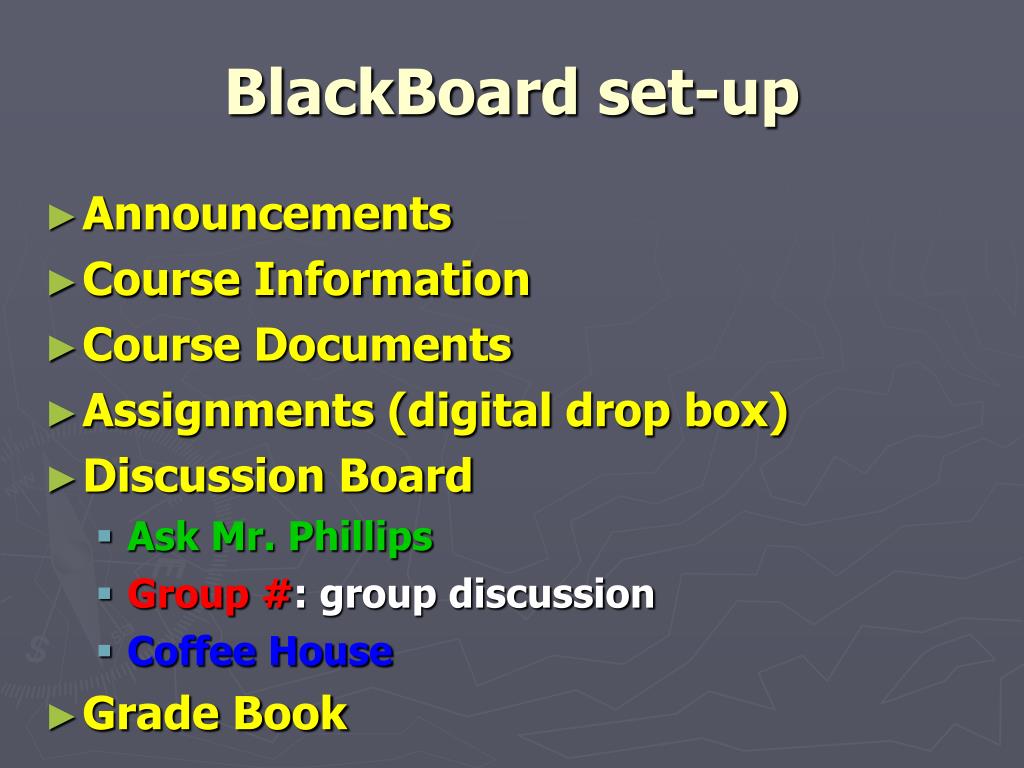 BlackBoard set-up

► Announcements
► Course Information
► Course Documents
► Assignments (digital drop box)
► Discussion Board
▪ Ask Mr. Phillips
▪ Group #: group discussion
▪ Coffee House
► Grade Book